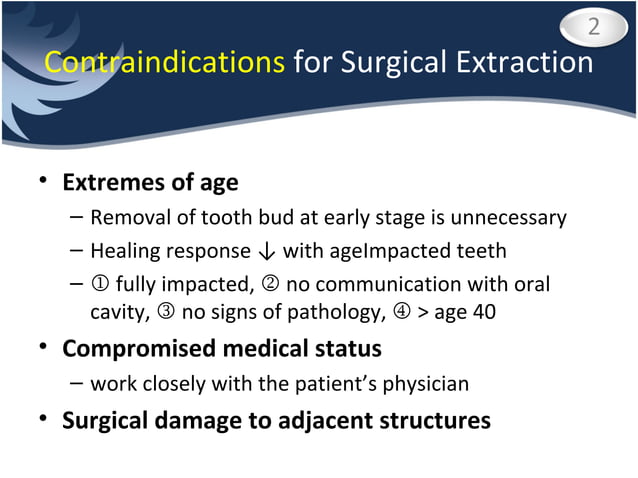 2

Contraindications for Surgical Extraction

• Extremes of age
– Removal of tooth bud at early stage is unnecessary
– Healing response ↓ with ageImpacted teeth
– ① fully impacted, ② no communication with oral cavity, ③ no signs of pathology, ④ > age 40

• Compromised medical status
– work closely with the patient's physician

• Surgical damage to adjacent structures